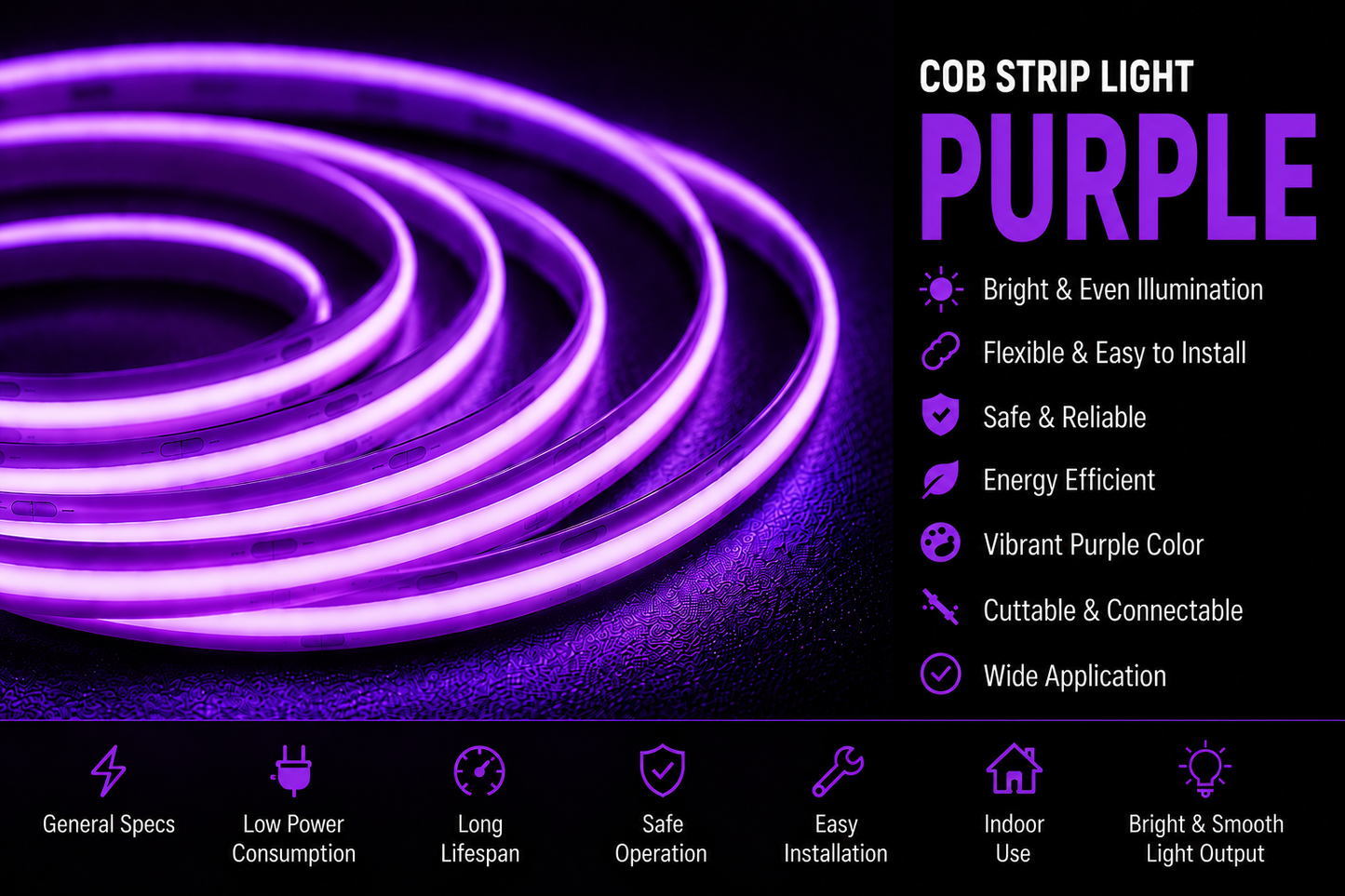 COB STRIP LIGHT
PURPLE

Bright & Even Illumination
Flexible & Easy to Install
Safe & Reliable
Energy Efficient
Vibrant Purple Color
Cuttable & Connectable
Wide Application

General Specs
Low Power Consumption
Long Lifespan
Safe Operation
Easy Installation
Indoor Use
Bright & Smooth Light Output